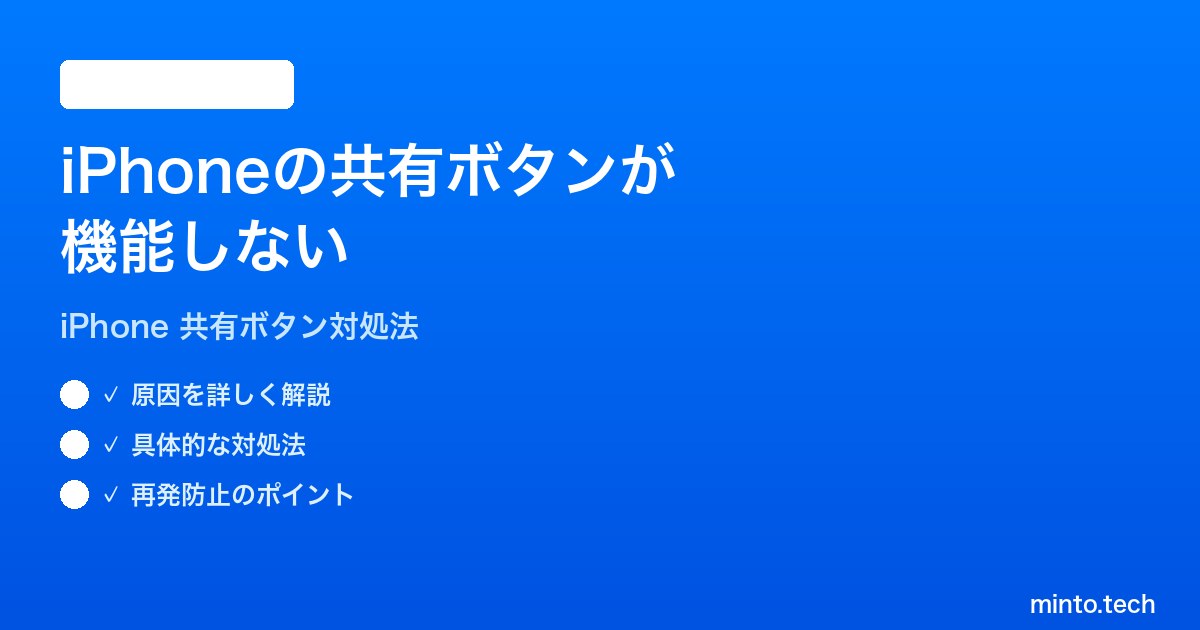 iPhoneの共有ボタンが機能しない

iPhone 共有ボタン対処法

✓ 原因を詳しく解説

✓ 具体的な対処法

✓ 再発防止のポイント

minto.tech